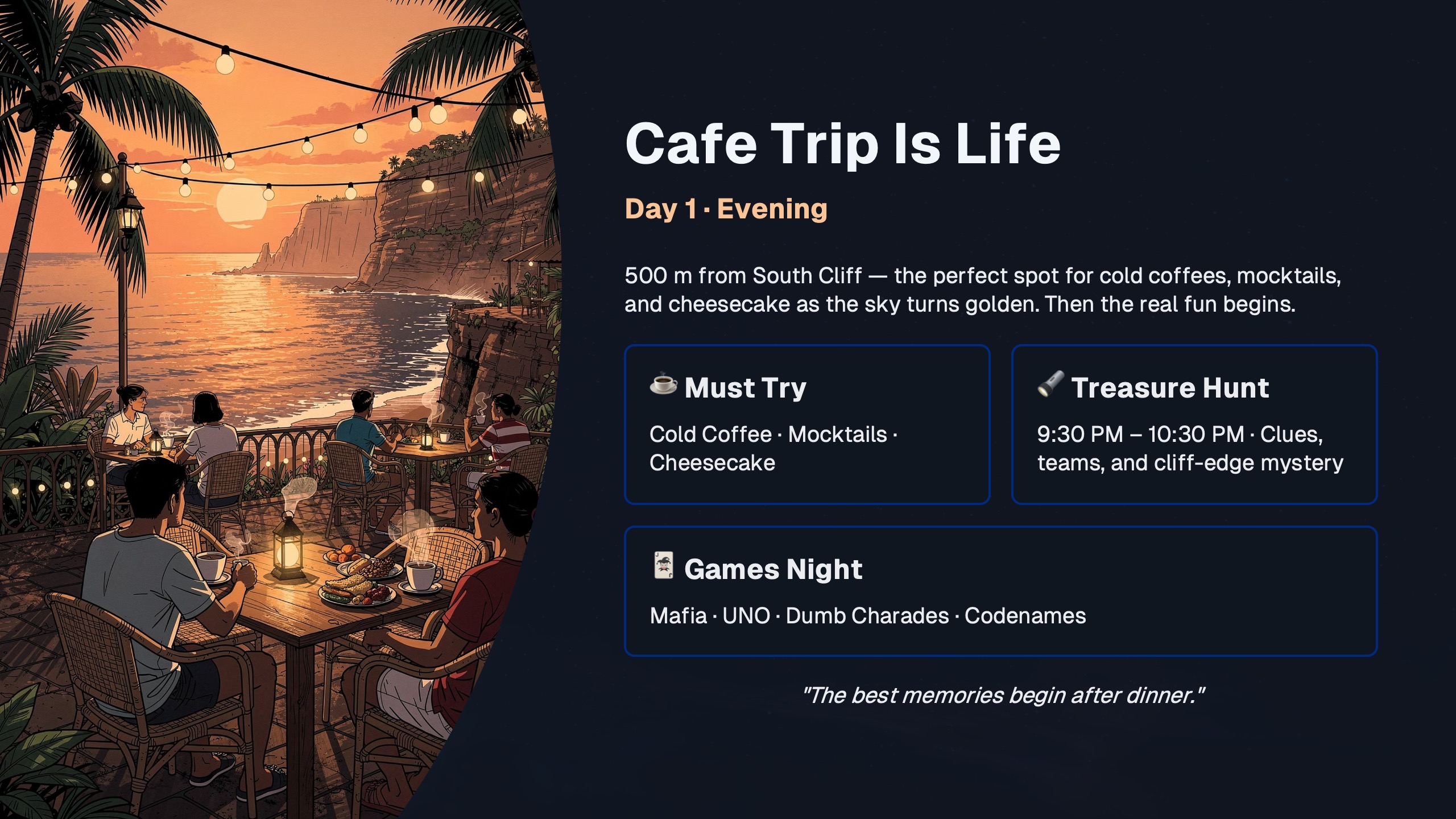 Cafe Trip Is Life

Day 1 · Evening

500 m from South Cliff — the perfect spot for cold coffees, mocktails, and cheesecake as the sky turns golden. Then the real fun begins.

☕ Must Try

Cold Coffee · Mocktails · Cheesecake

🔦 Treasure Hunt

9:30 PM – 10:30 PM · Clues, teams, and cliff-edge mystery

🃏 Games Night

Mafia · UNO · Dumb Charades · Codenames

"The best memories begin after dinner."